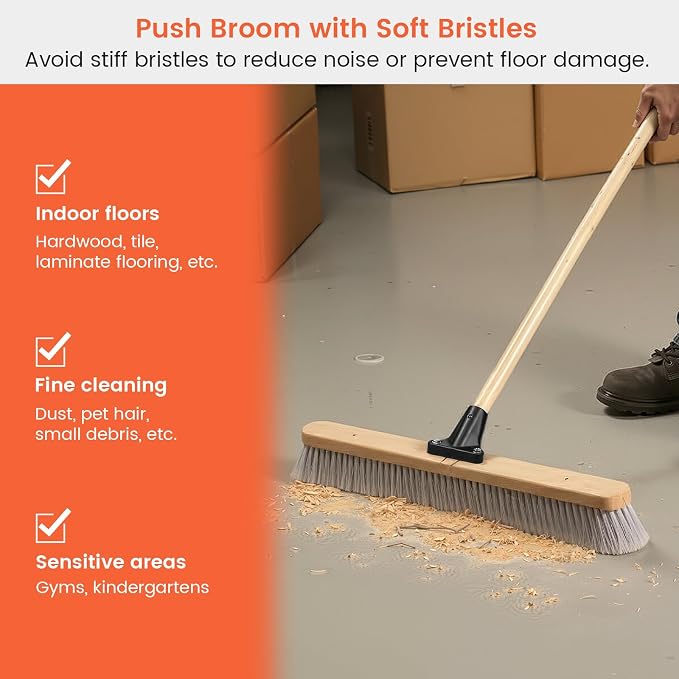 Push Broom with Soft Bristles
Avoid stiff bristles to reduce noise or prevent floor damage.

Indoor floors
Hardwood, tile, laminate flooring, etc.

Fine cleaning
Dust, pet hair, small debris, etc.

Sensitive areas
Gyms, kindergartens